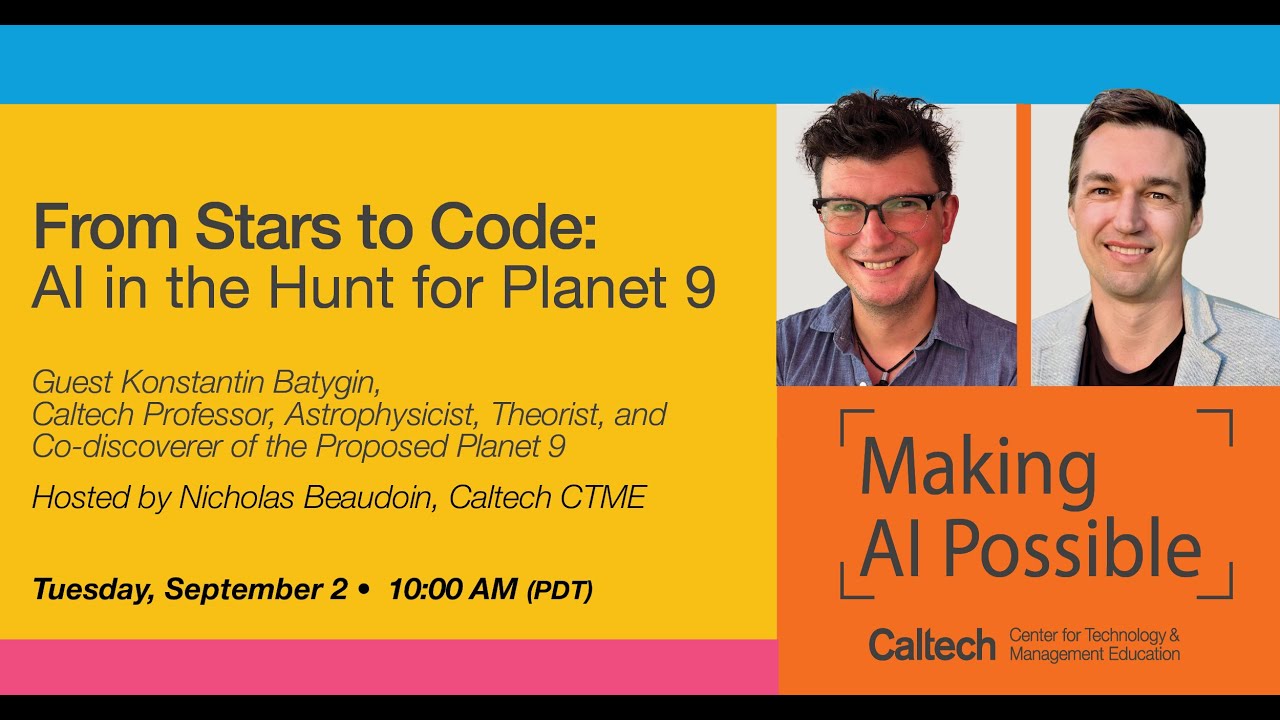 From Stars to Code:
AI in the Hunt for Planet 9

Guest Konstantin Batygin, Caltech Professor, Astrophysicist, Theorist, and Co-discoverer of the Proposed Planet 9

Hosted by Nicholas Beaudoin, Caltech CTME

Tuesday, September 2 • 10:00 AM (PDT)

Making AI Possible

Caltech Center for Technology & Management Education